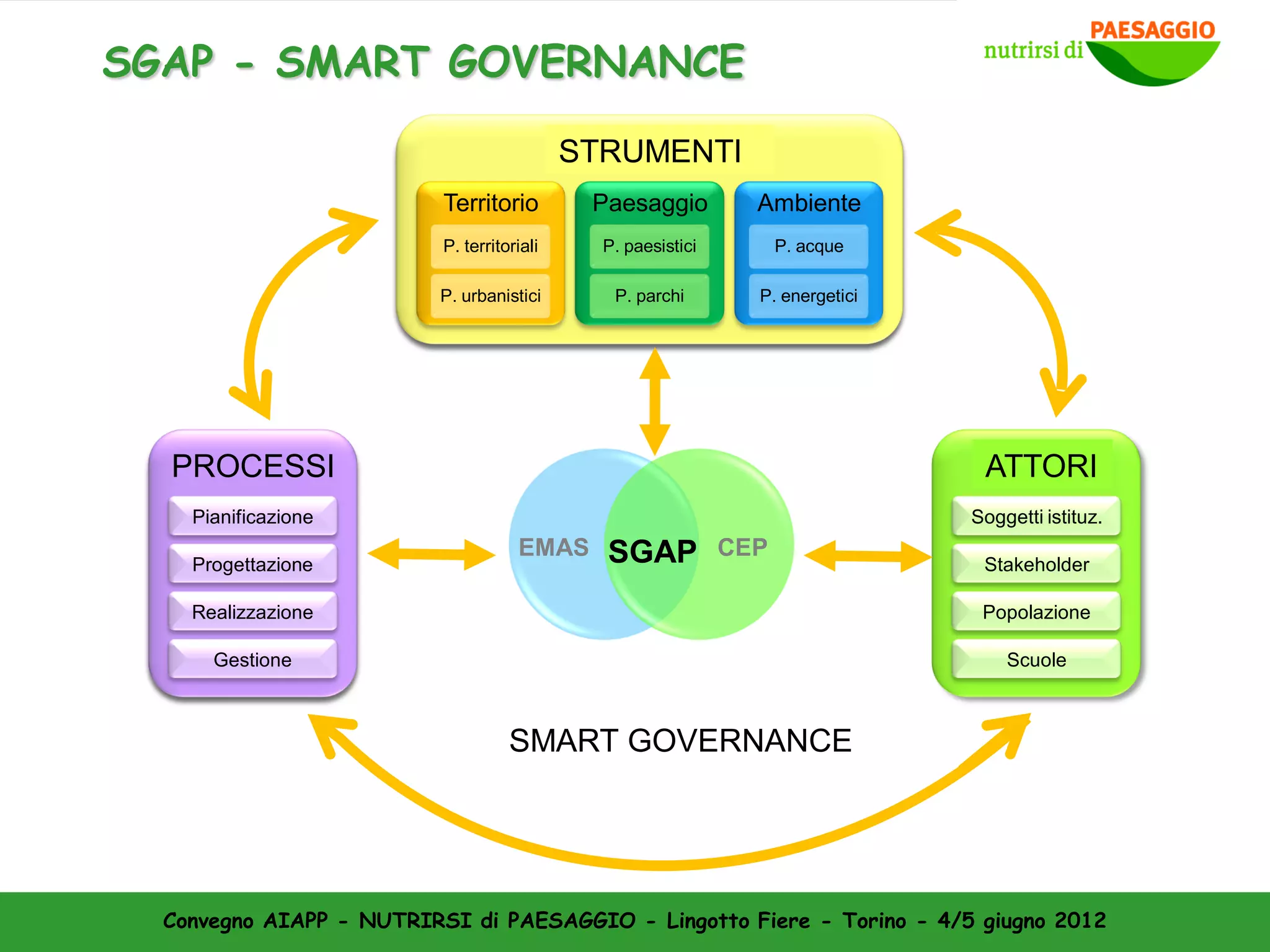 SGAP - SMART GOVERNANCE

nutrirsi di PAESAGGIO

STRUMENTI

Territorio
P. territoriali
P. urbanistici

Paesaggio
P. paesistici
P. parchi

Ambiente
P. acque
P. energetici

PROCESSI
Pianificazione
Progettazione
Realizzazione
Gestione

EMAS SGAP CEP

ATTORI
Soggetti istituz.
Stakeholder
Popolazione
Scuole

SMART GOVERNANCE

Convegno AIAPP - NUTRIRSI di PAESAGGIO - Lingotto Fiere - Torino - 4/5 giugno 2012